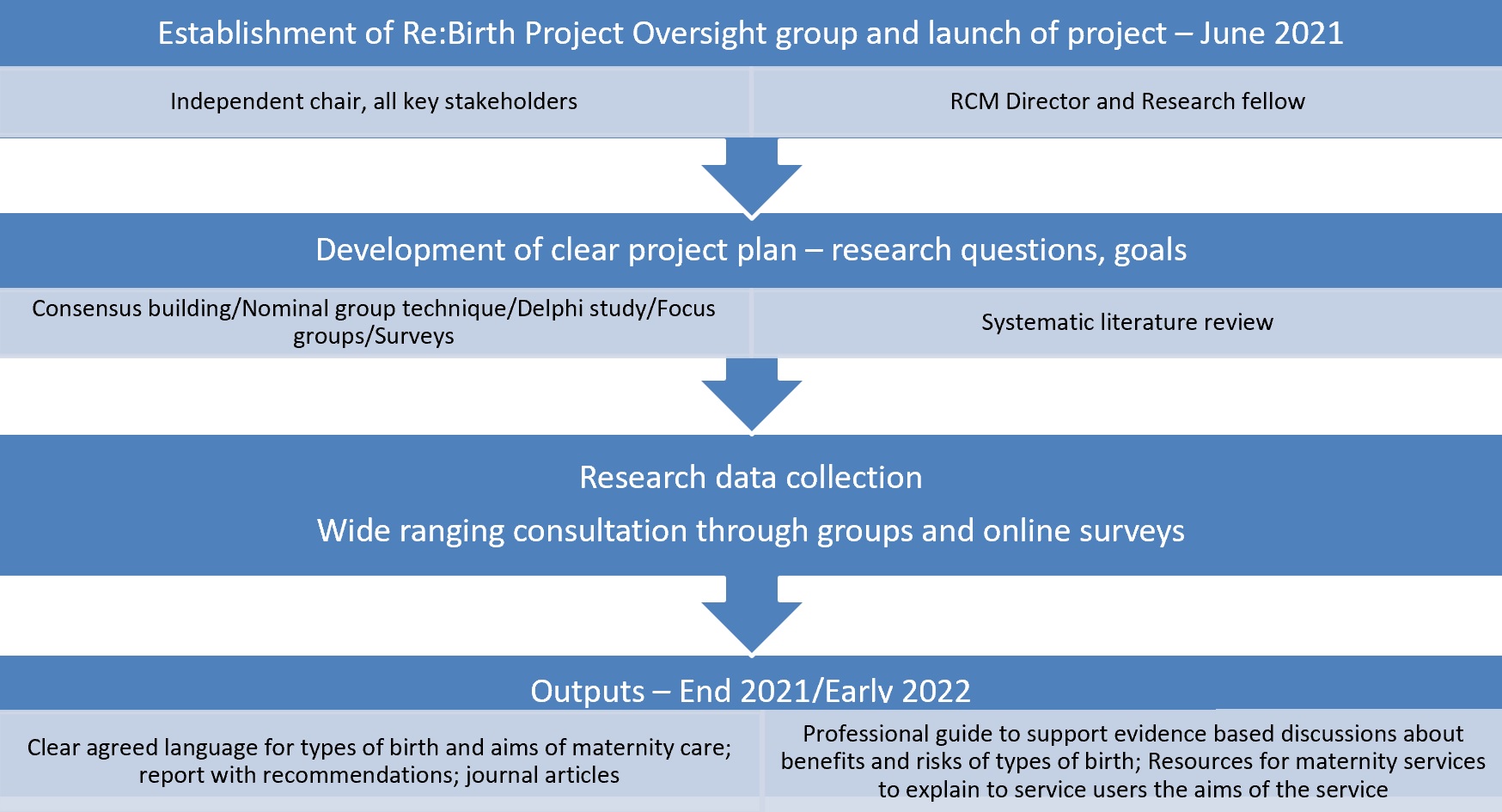 Establishment of Re:Birth Project Oversight group and launch of project – June 2021

Independent chair, all key stakeholders

RCM Director and Research fellow

Development of clear project plan – research questions, goals

Consensus building/Nominal group technique/Delphi study/Focus groups/Surveys

Systematic literature review

Research data collection

Wide ranging consultation through groups and online surveys

Outputs – End 2021/Early 2022

Clear agreed language for types of birth and aims of maternity care; report with recommendations; journal articles

Professional guide to support evidence based discussions about benefits and risks of types of birth; Resources for maternity services to explain to service users the aims of the service